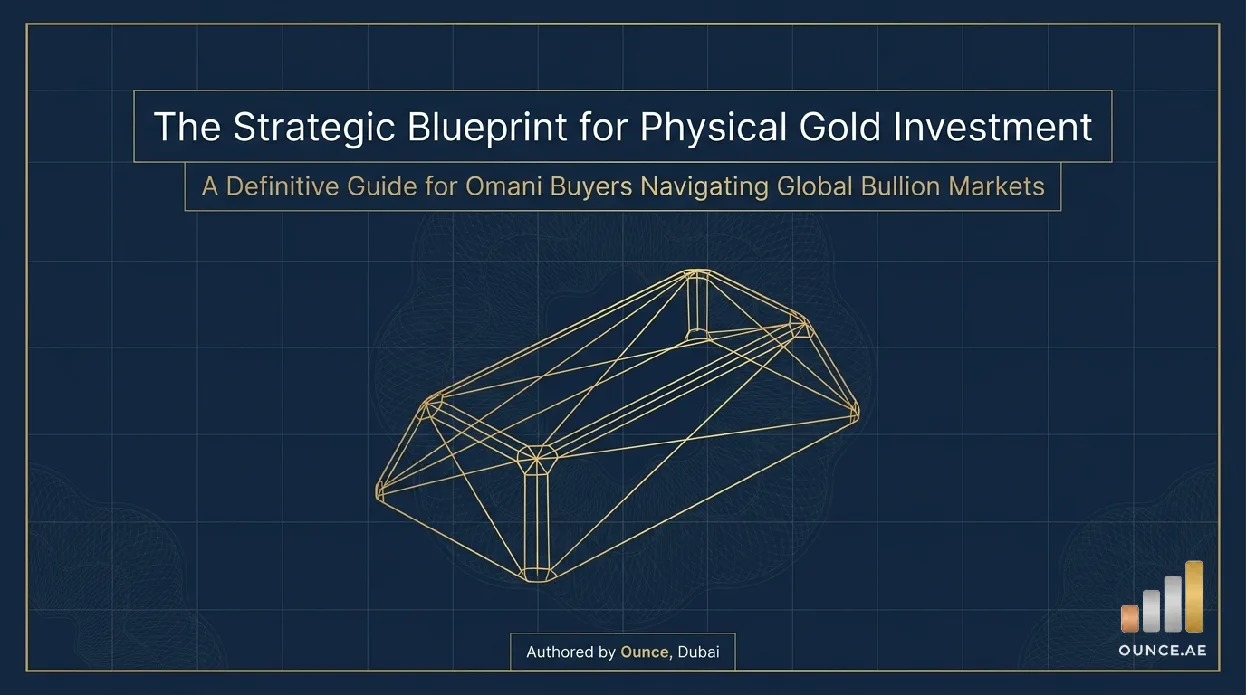 The Strategic Blueprint for Physical Gold Investment

A Definitive Guide for Omani Buyers Navigating Global Bullion Markets

Authored by Ounce, Dubai

OUNCE.AE